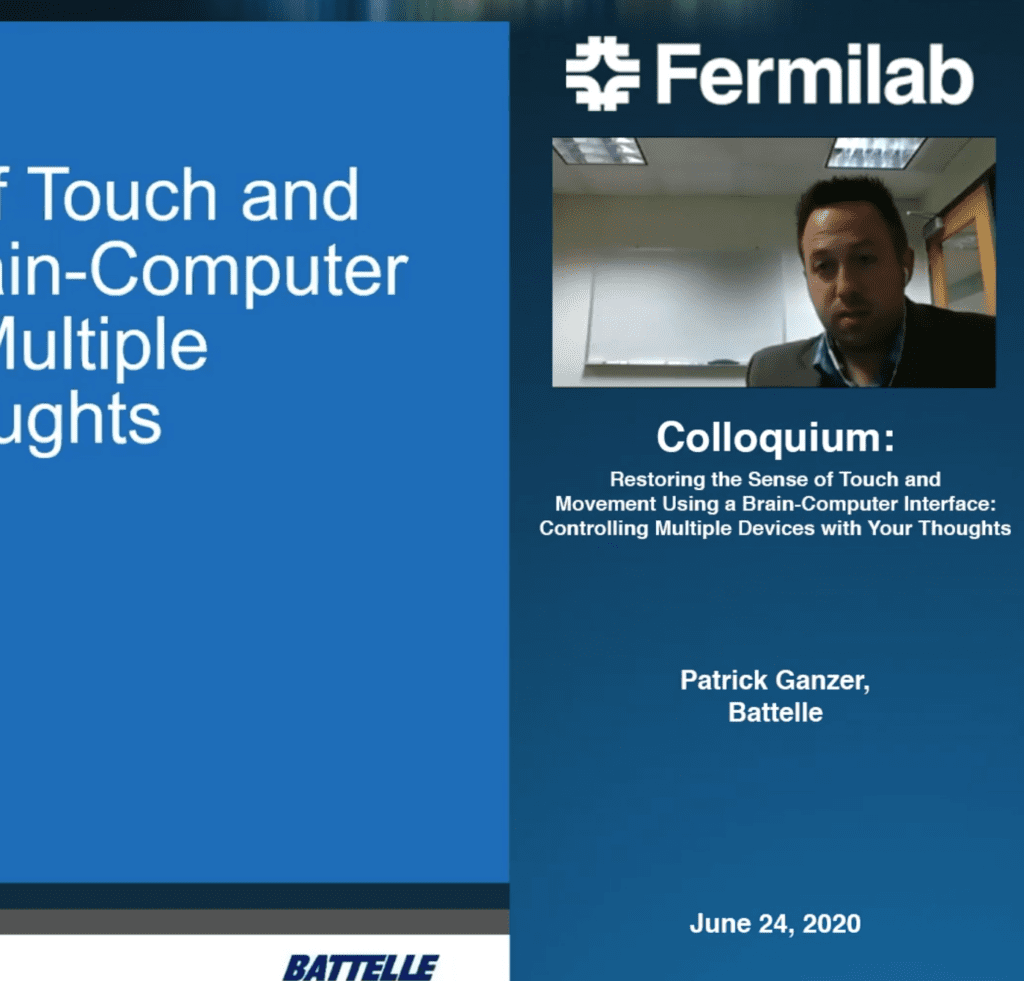 f Touch and
ain-Computer
Multiple
ughts

BATTELLE

Fermilab

Colloquium:

Restoring the Sense of Touch and Movement Using a Brain-Computer Interface: Controlling Multiple Devices with Your Thoughts

Patrick Ganzer,
Battelle

June 24, 2020